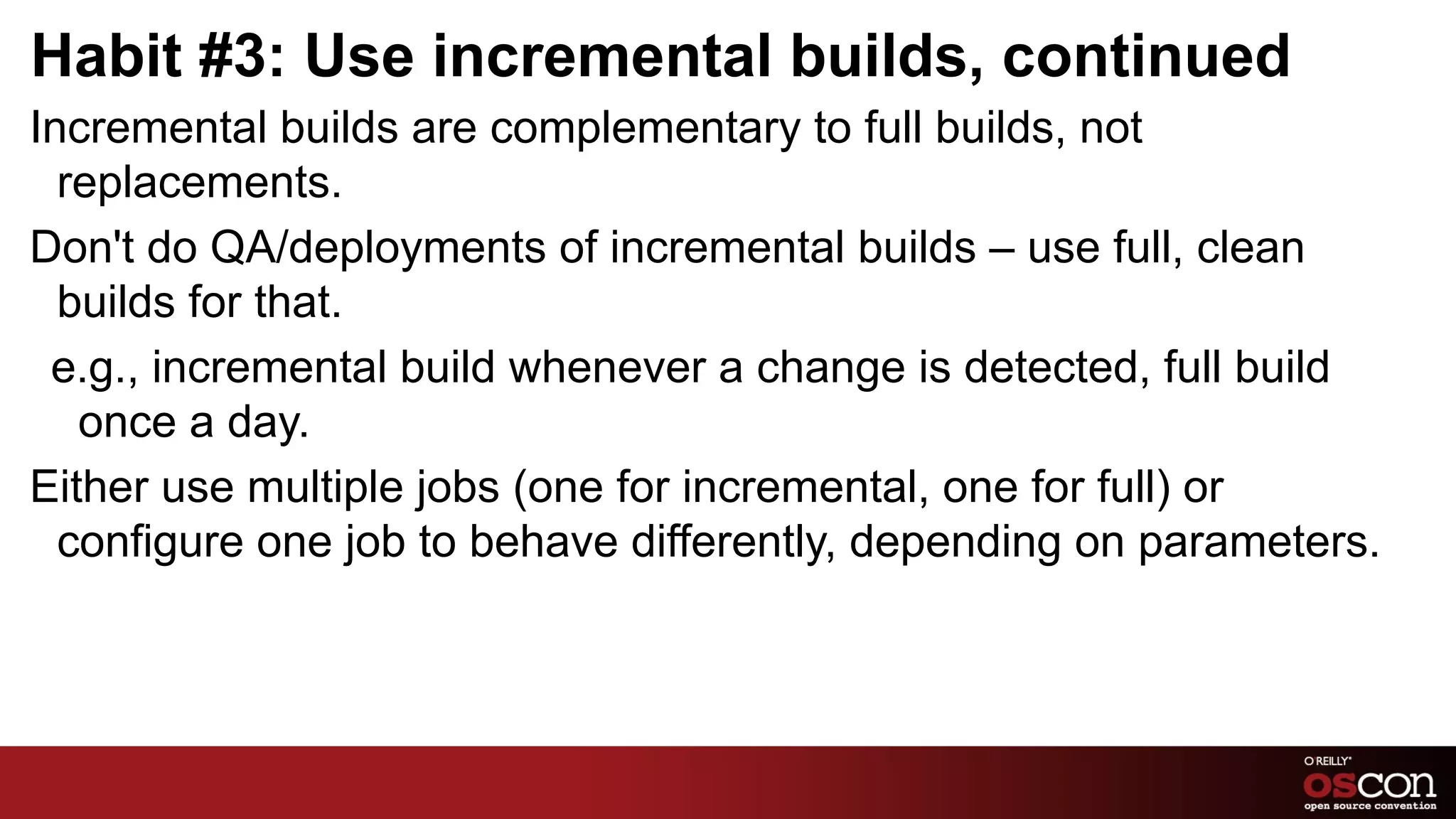 Habit #3: Use incremental builds, continued

Incremental builds are complementary to full builds, not replacements.

Don't do QA/deployments of incremental builds – use full, clean builds for that.

e.g., incremental build whenever a change is detected, full build once a day.

Either use multiple jobs (one for incremental, one for full) or configure one job to behave differently, depending on parameters.

O'REILLY®
OSCON
open source convention